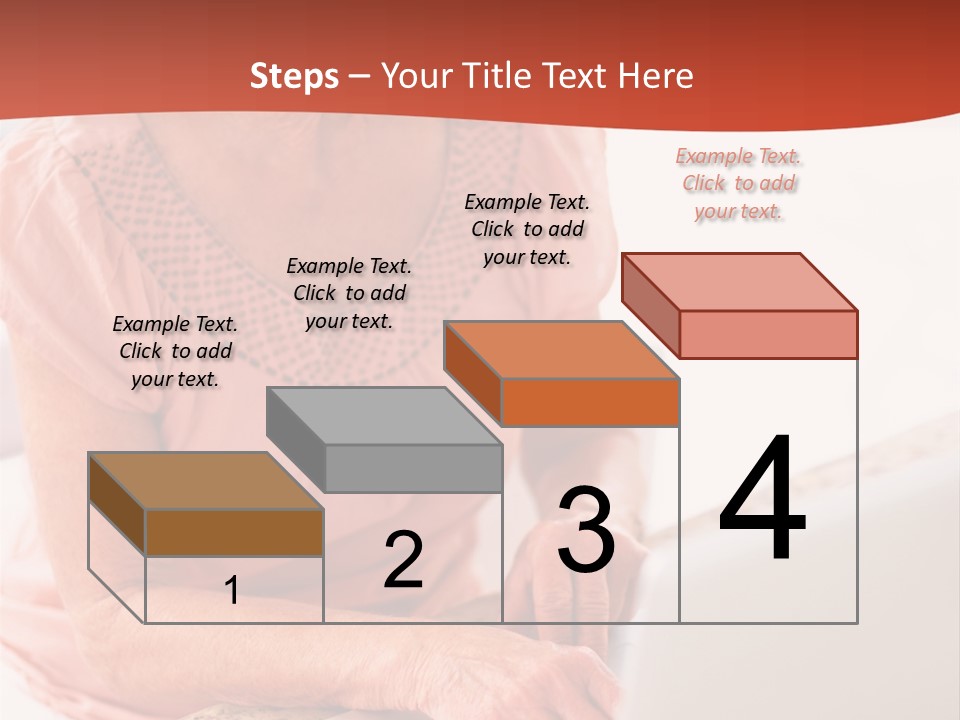 Steps – Your Title Text Here

Example Text. Click to add your text.

Example Text. Click to add your text.

Example Text. Click to add your text.

Example Text. Click to add your text.

1

2

3

4